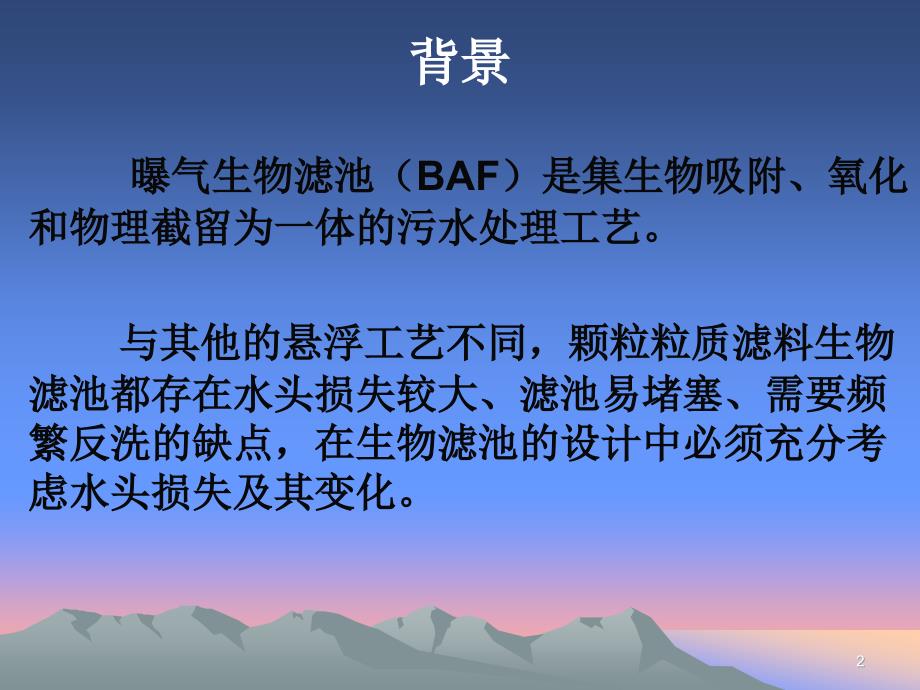 背景

曝气生物滤池（BAF）是集生物吸附、氧化和物理截留为一体的污水处理工艺。

与其他的悬浮工艺不同，颗粒粒质滤料生物滤池都存在水头损失较大、滤池易堵塞、需要频繁反洗的缺点，在生物滤池的设计中必须充分考虑水头损失及其变化。

2